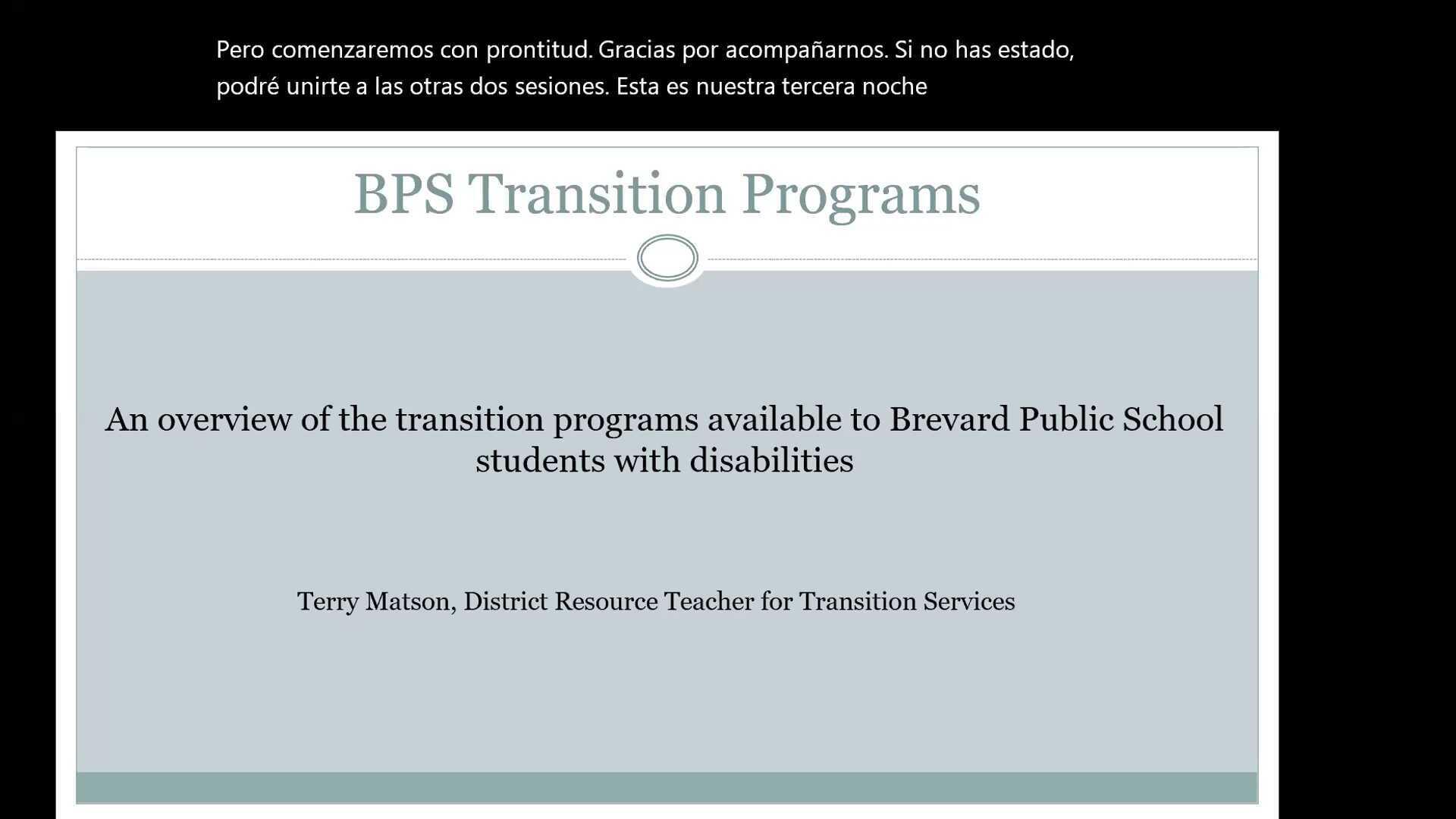 Pero comenzaremos con prontitud. Gracias por acompañarnos. Si no has estado, podré unirte a las otras dos sesiones. Esta es nuestra tercera noche

BPS Transition Programs

An overview of the transition programs available to Brevard Public School students with disabilities

Terry Matson, District Resource Teacher for Transition Services